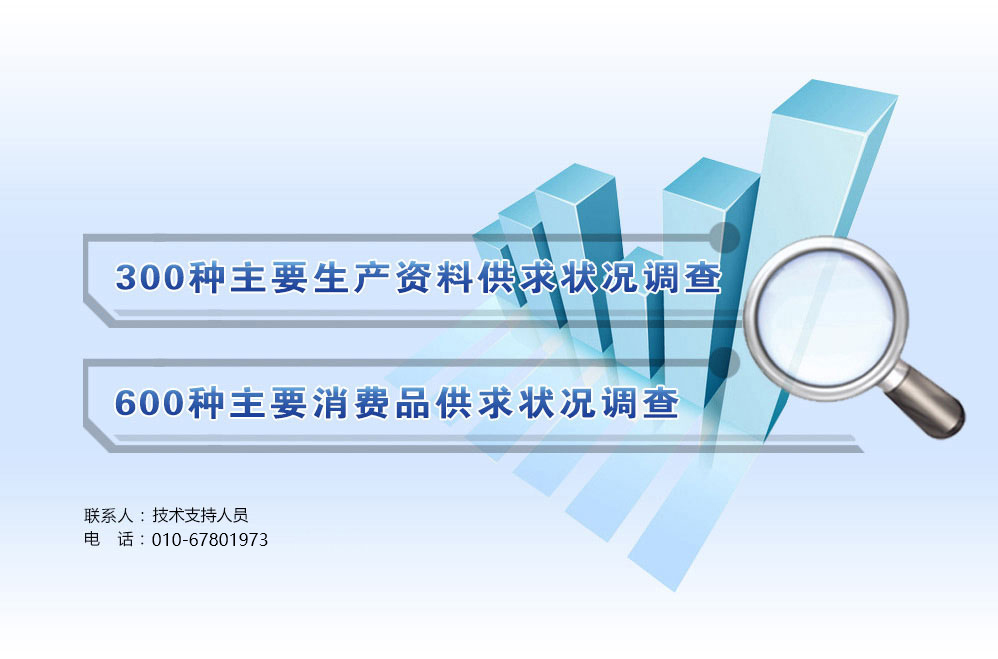 300种主要生产资料供求状况调查

600种主要消费品供求状况调查

联系人：技术支持人员
电　话：010-67801973